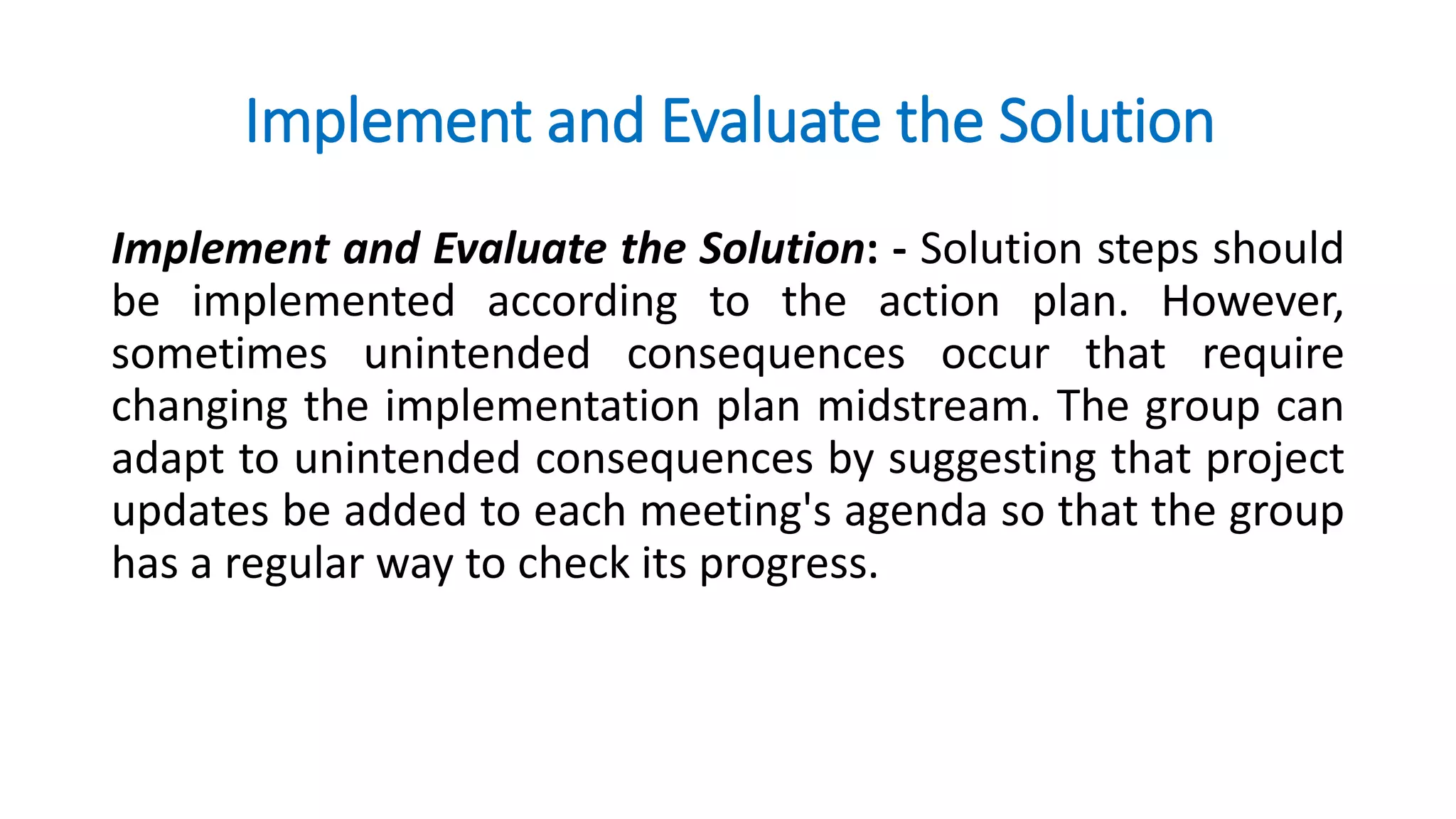 Implement and Evaluate the Solution

Implement and Evaluate the Solution: - Solution steps should be implemented according to the action plan. However, sometimes unintended consequences occur that require changing the implementation plan midstream. The group can adapt to unintended consequences by suggesting that project updates be added to each meeting's agenda so that the group has a regular way to check its progress.